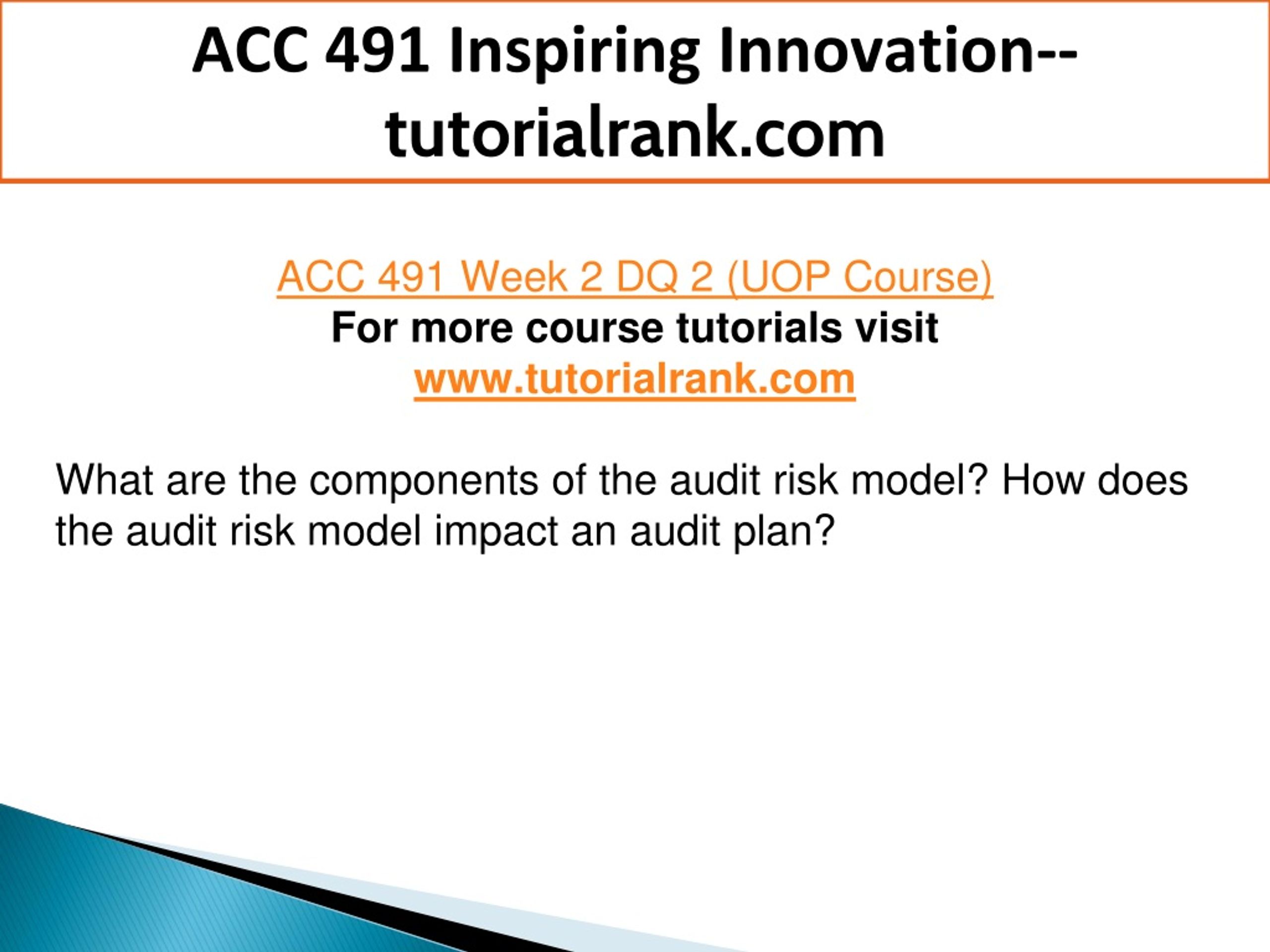 ACC 491 Inspiring Innovation--tutorialrank.com

ACC 491 Week 2 DQ 2 (UOP Course)
For more course tutorials visit
www.tutorialrank.com

What are the components of the audit risk model? How does the audit risk model impact an audit plan?